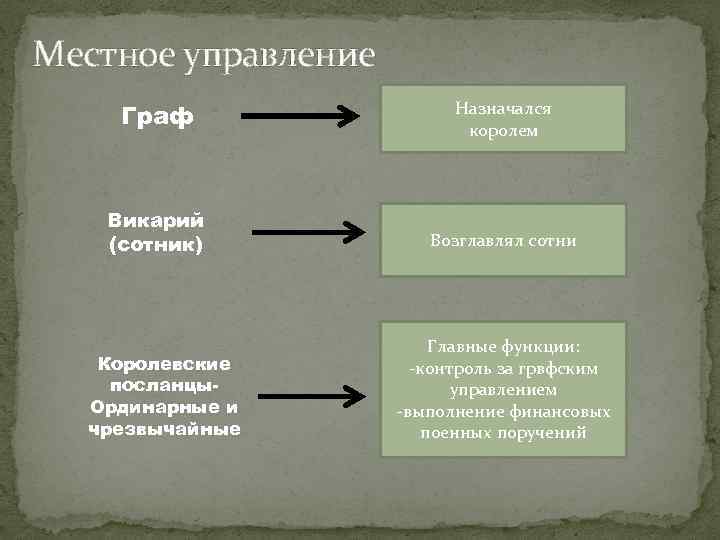 Местное управление

Граф

Назначался королем

Викарий (сотник)

Возглавлял сотни

Королевские посланцы- Ординарные и чрезвычайные

Главные функции:
-контроль за грвфским управлением
-выполнение финансовых поенных поручений